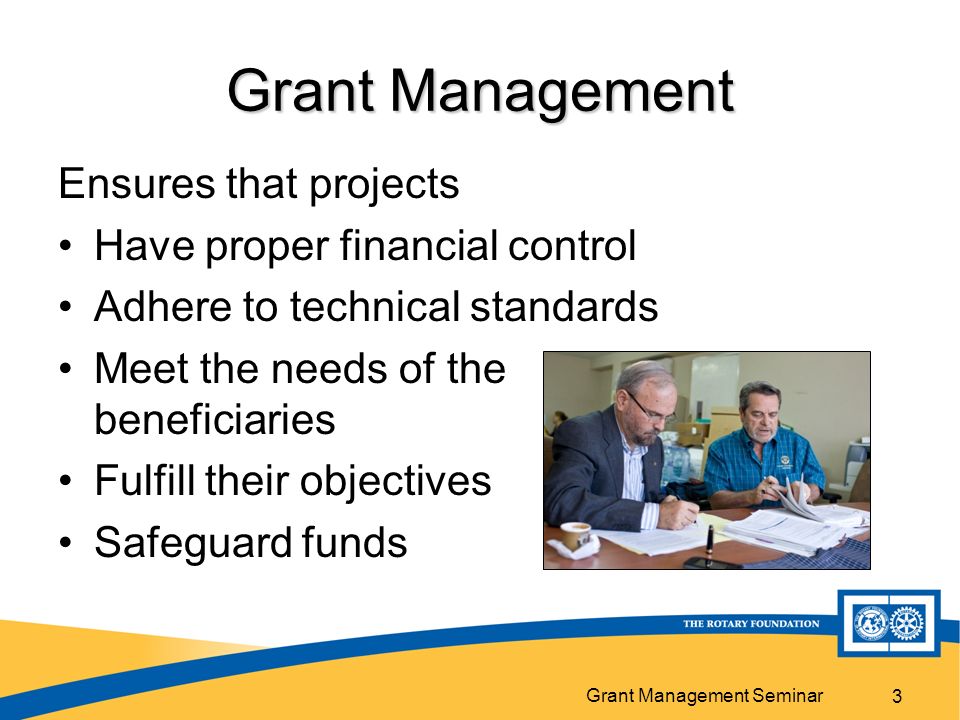 Grant Management

Ensures that projects

• Have proper financial control
• Adhere to technical standards
• Meet the needs of the beneficiaries
• Fulfill their objectives
• Safeguard funds

THE ROTARY FOUNDATION

Grant Management Seminar 3